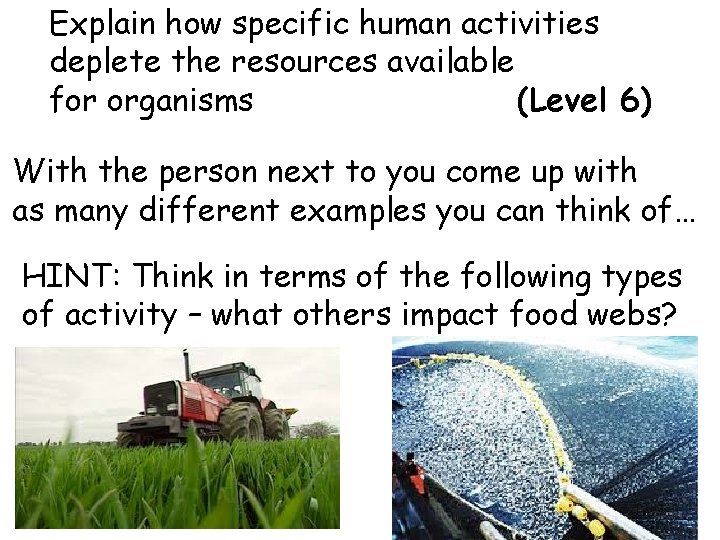 Explain how specific human activities deplete the resources available for organisms (Level 6)

With the person next to you come up with as many different examples you can think of…

HINT: Think in terms of the following types of activity – what others impact food webs?